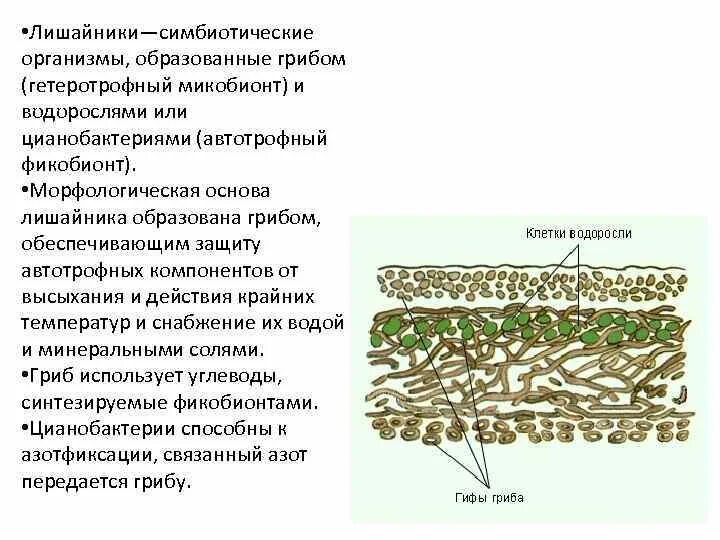 •Лишайники—симбиотические организмы, образованные грибом (гетеротрофный микобионт) и водорослями или цианобактериями (автотрофный фикобионт).

•Морфологическая основа лишайника образована грибом, обеспечивающим защиту автотрофных компонентов от высыхания и действия крайних температур и снабжение их водой и минеральными солями.

•Гриб использует углеводы, синтезируемые фикобионтами.

•Цианобактерии способны к азотфиксации, связанный азот передается грибу.

Клетки водоросли

Гифы гриба